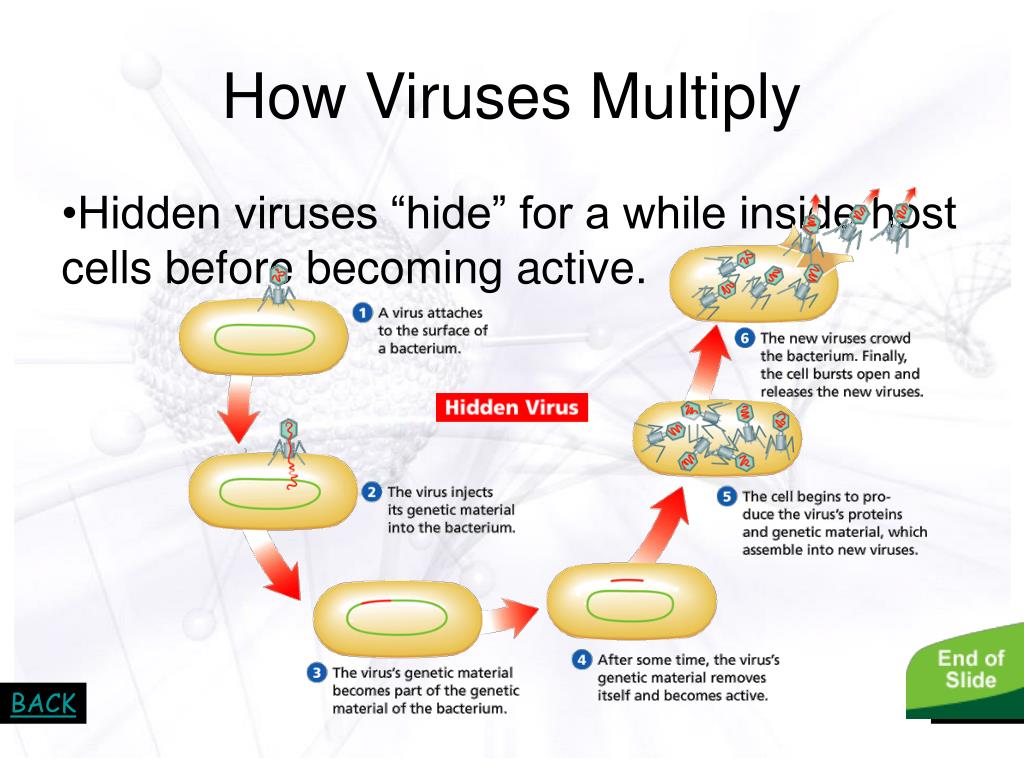 How Viruses Multiply

•Hidden viruses “hide” for a while inside host cells before becoming active.

Hidden Virus

1 A virus attaches to the surface of a bacterium.

2 The virus injects its genetic material into the bacterium.

3 The virus's genetic material becomes part of the genetic material of the bacterium.

4 After some time, the virus's genetic material removes itself and becomes active.

5 The cell begins to produce the virus's proteins and genetic material, which assemble into new viruses.

6 The new viruses crowd the bacterium. Finally, the cell bursts open and releases the new viruses.

BACK

End of Slide